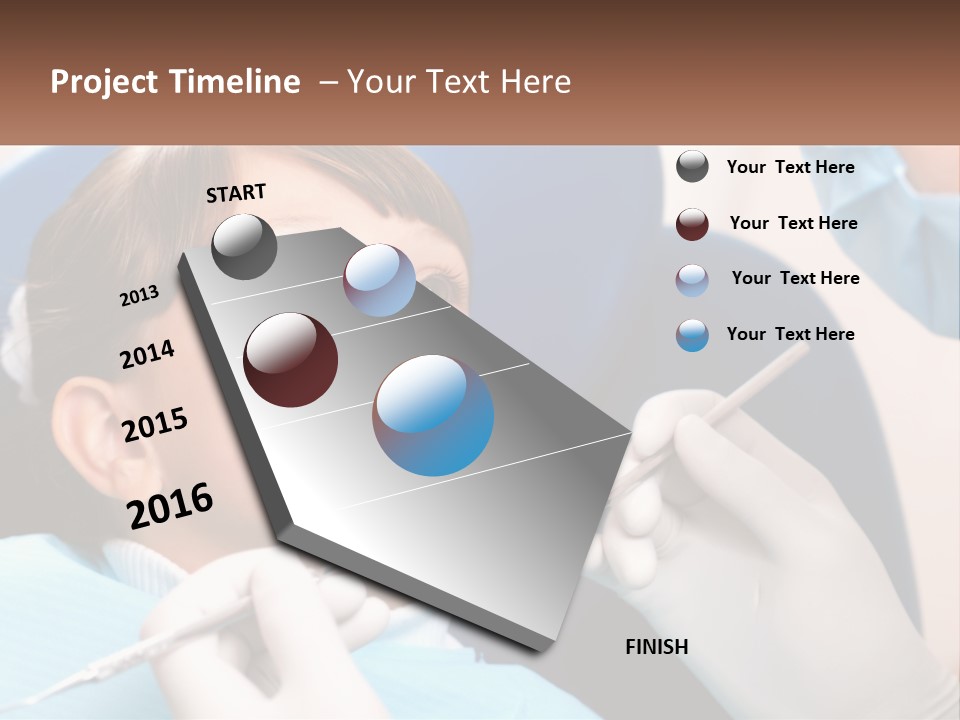 Project Timeline – Your Text Here

START

2013

2014

2015

2016

FINISH

Your Text Here

Your Text Here

Your Text Here

Your Text Here